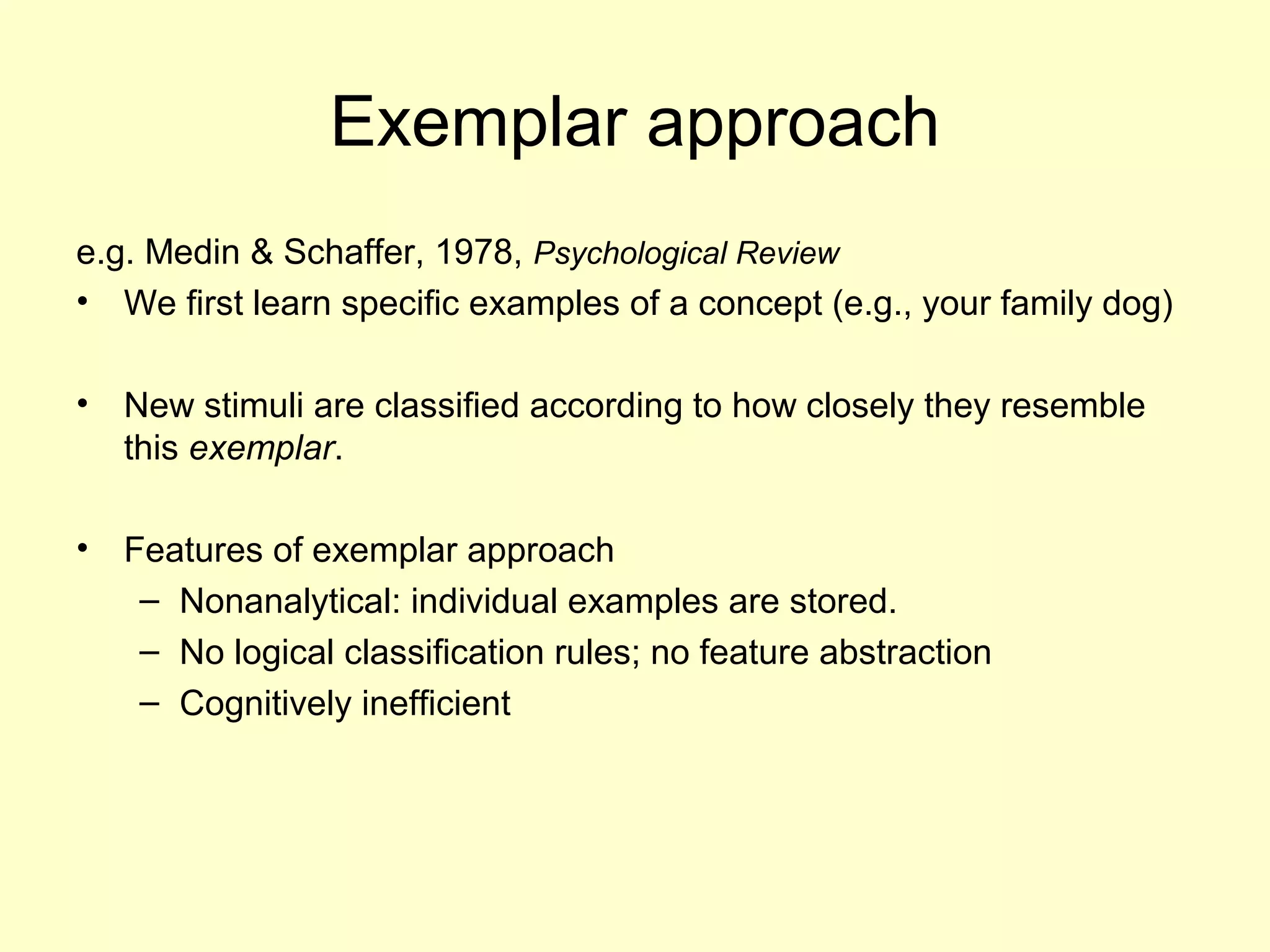 Exemplar approach

e.g. Medin & Schaffer, 1978, Psychological Review
• We first learn specific examples of a concept (e.g., your family dog)

• New stimuli are classified according to how closely they resemble this exemplar.

• Features of exemplar approach
– Nonanalytical: individual examples are stored.
– No logical classification rules; no feature abstraction
– Cognitively inefficient